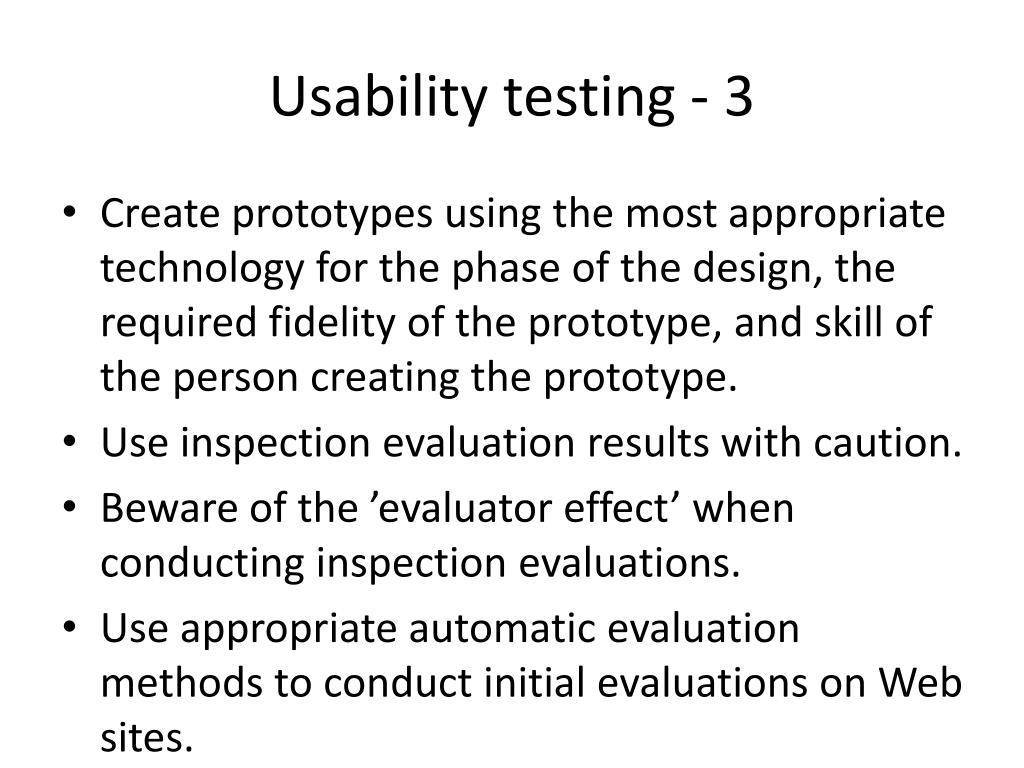 Usability testing - 3

• Create prototypes using the most appropriate technology for the phase of the design, the required fidelity of the prototype, and skill of the person creating the prototype.
• Use inspection evaluation results with caution.
• Beware of the ’evaluator effect’ when conducting inspection evaluations.
• Use appropriate automatic evaluation methods to conduct initial evaluations on Web sites.